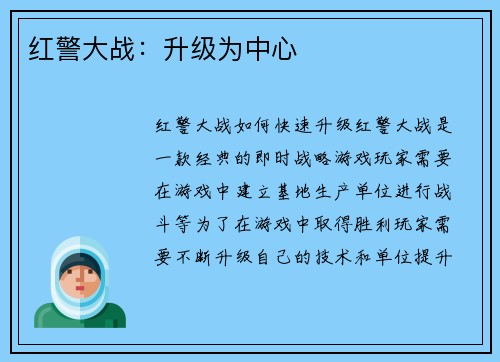 红警大战：升级为中心

红警大战如何快速升级红警大战是一款经典的即时战略游戏玩家需要在游戏中建立基地生产单位进行战斗等为了在游戏中取得胜利玩家需要不断升级自己的技术和单位提升